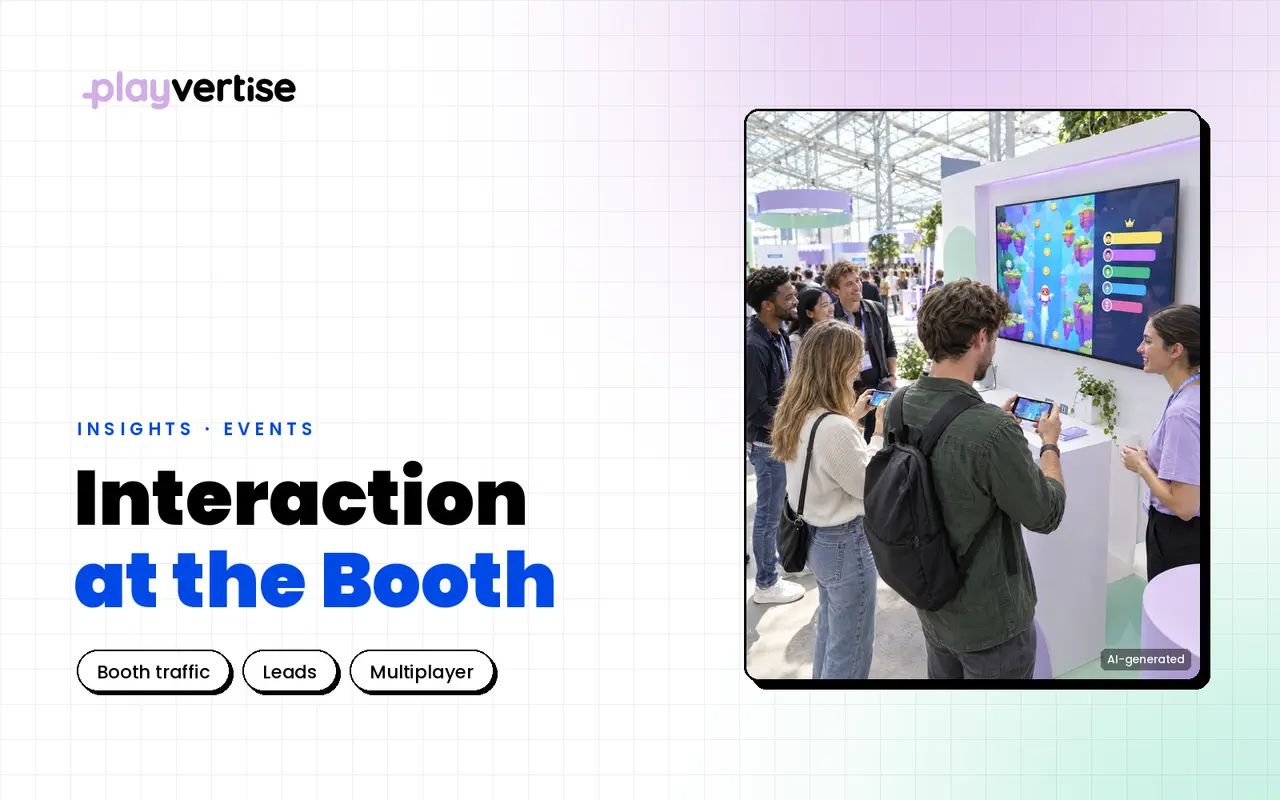 playvertise

INSIGHTS · EVENTS

Interaction
at the Booth

Booth traffic

Leads

Multiplayer

AI-generated